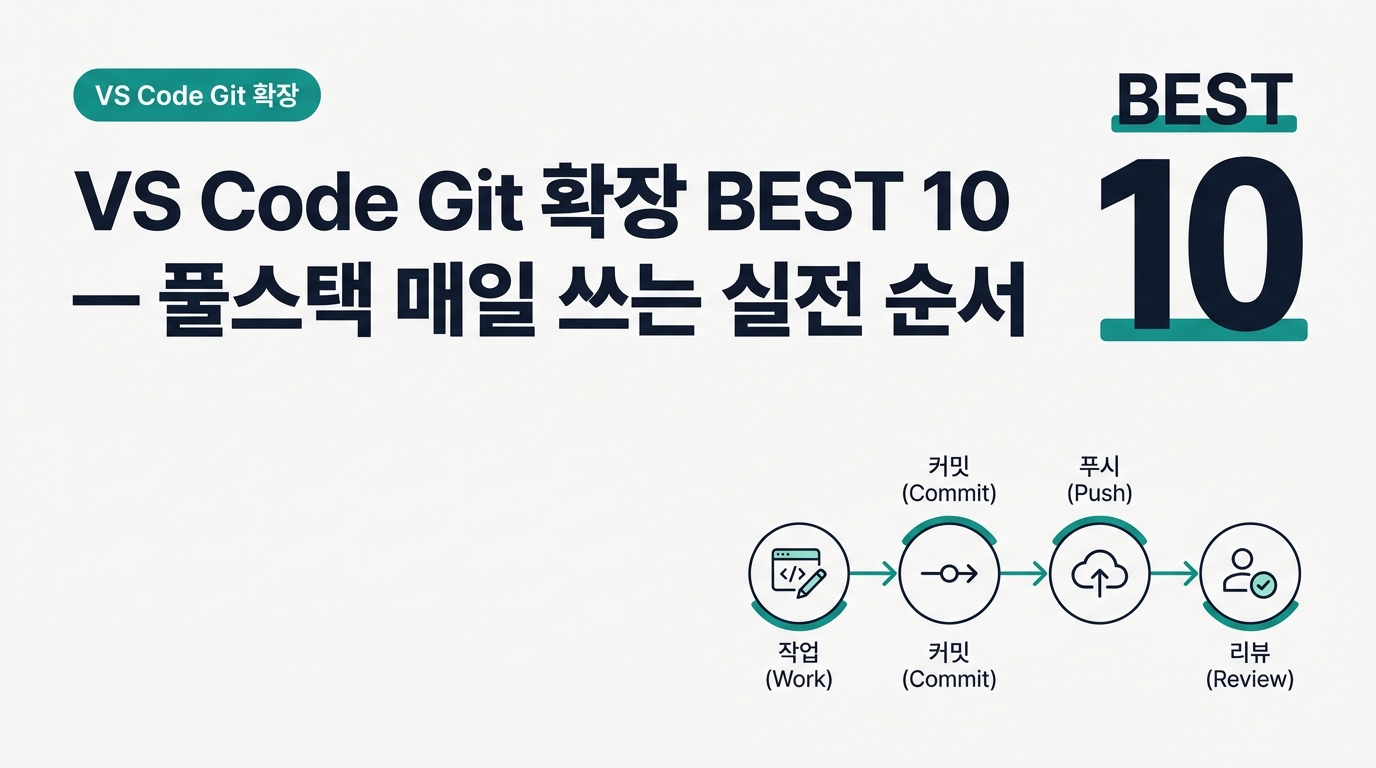 VS Code Git 확장

VS Code Git 확장 BEST 10 — 풀스택 매일 쓰는 실전 순서

BEST
10

커밋
(Commit)

푸시
(Push)

</>

작업
(Work)

커밋
(Commit)

리뷰
(Review)